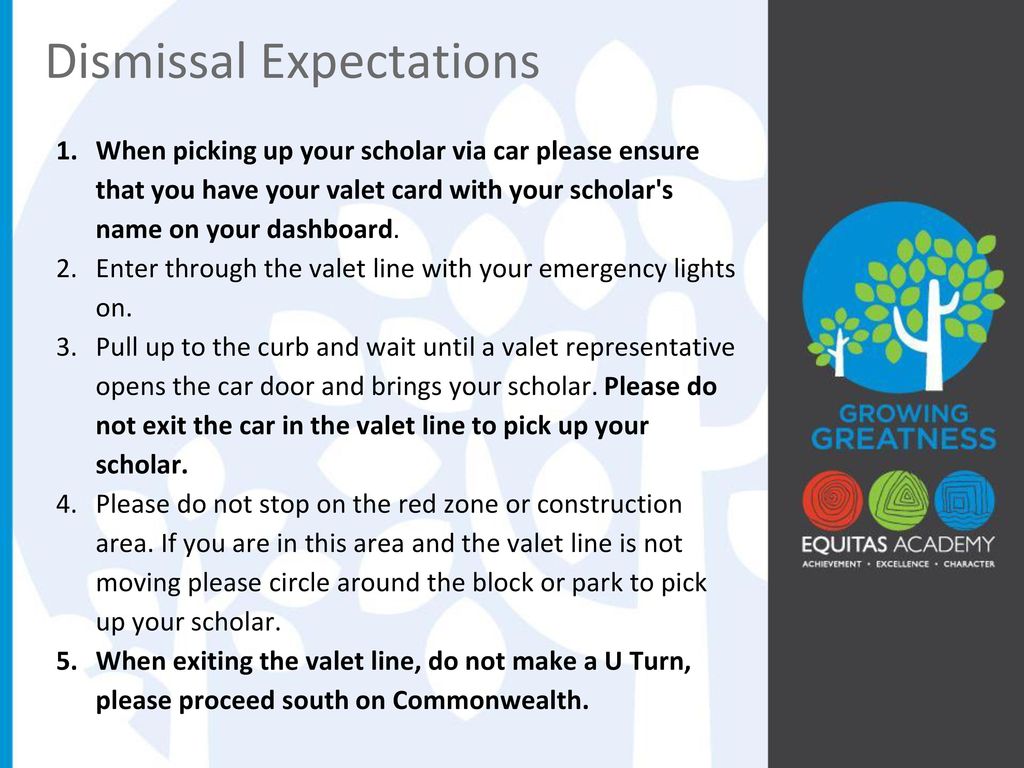 Dismissal Expectations

1. When picking up your scholar via car please ensure that you have your valet card with your scholar's name on your dashboard.
2. Enter through the valet line with your emergency lights on.
3. Pull up to the curb and wait until a valet representative opens the car door and brings your scholar. Please do not exit the car in the valet line to pick up your scholar.
4. Please do not stop on the red zone or construction area. If you are in this area and the valet line is not moving please circle around the block or park to pick up your scholar.
5. When exiting the valet line, do not make a U Turn, please proceed south on Commonwealth.

GROWING GREATNESS

EQUITAS ACADEMY
ACHIEVEMENT • EXCELLENCE • CHARACTER